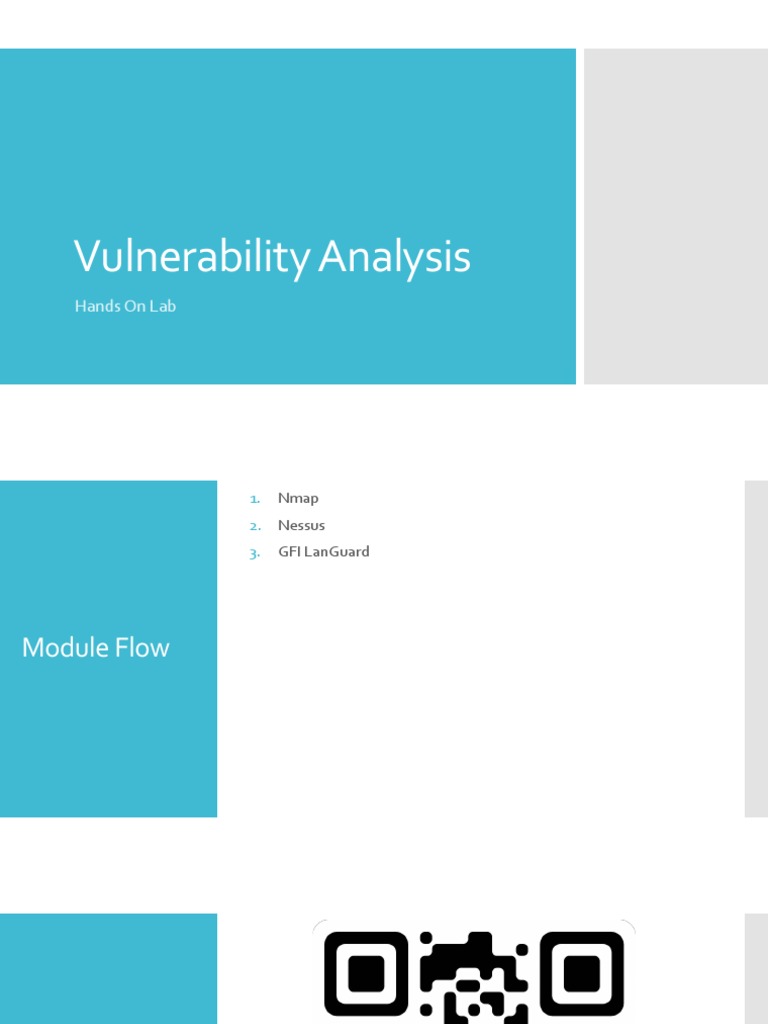 Vulnerability Analysis

Hands On Lab

Module Flow

1. Nmap
2. Nessus
3. GFI LanGuard